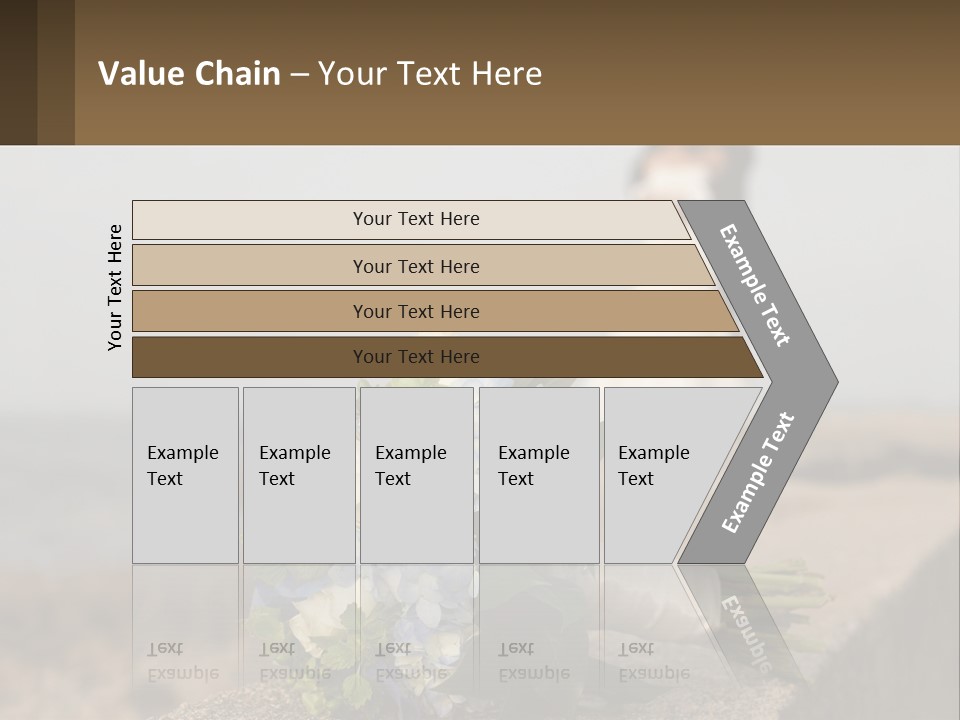 Value Chain – Your Text Here

Your Text Here

Your Text Here

Your Text Here

Your Text Here

Your Text Here

Example Text

Example Text

Example Text

Example Text

Example Text

Example Text

Example Text